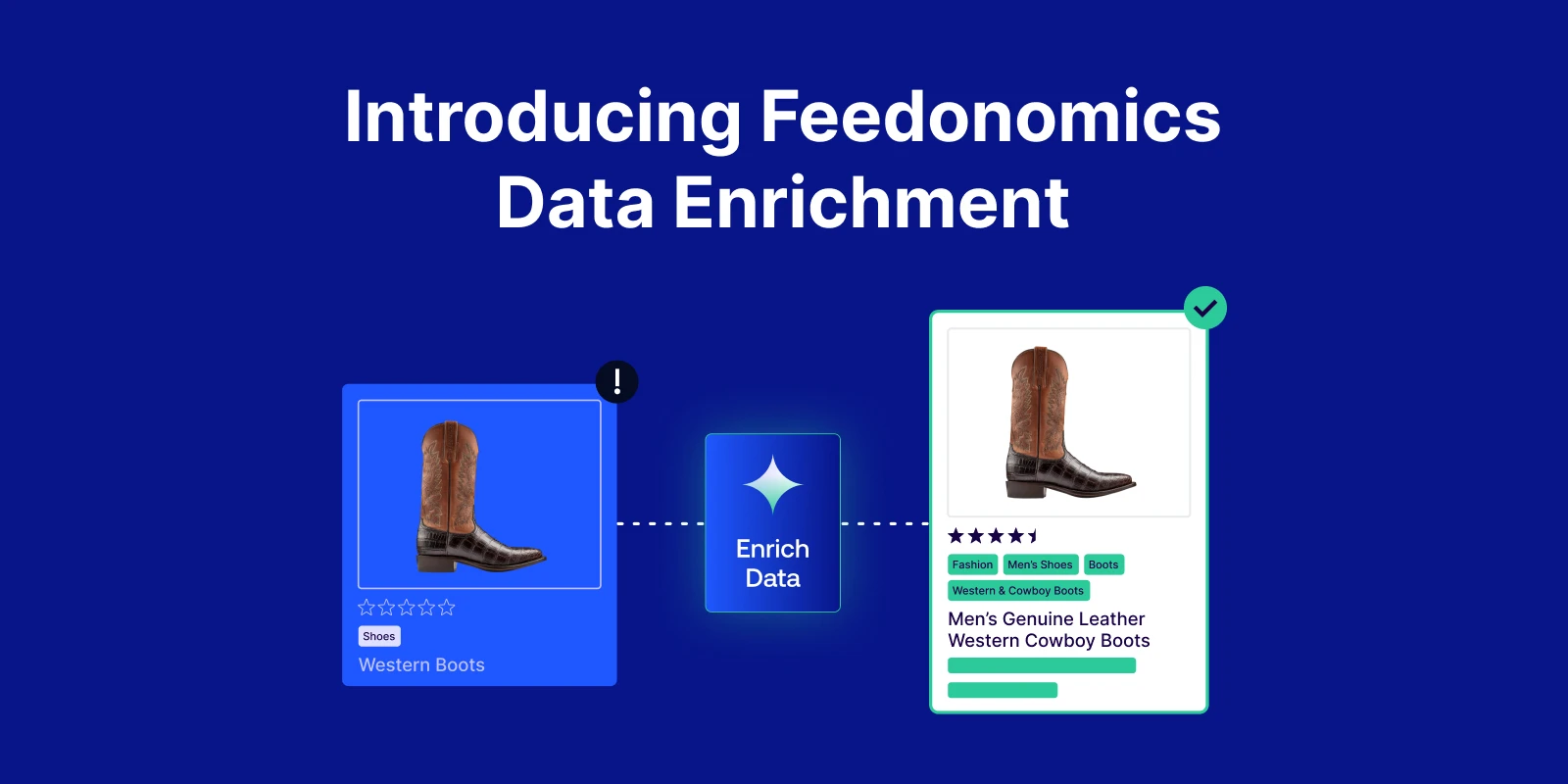 Introducing Feedonomics Data Enrichment

!

Shoes

Western Boots

Enrich Data

Fashion Men's Shoes Boots

Western & Cowboy Boots

Men's Genuine Leather Western Cowboy Boots